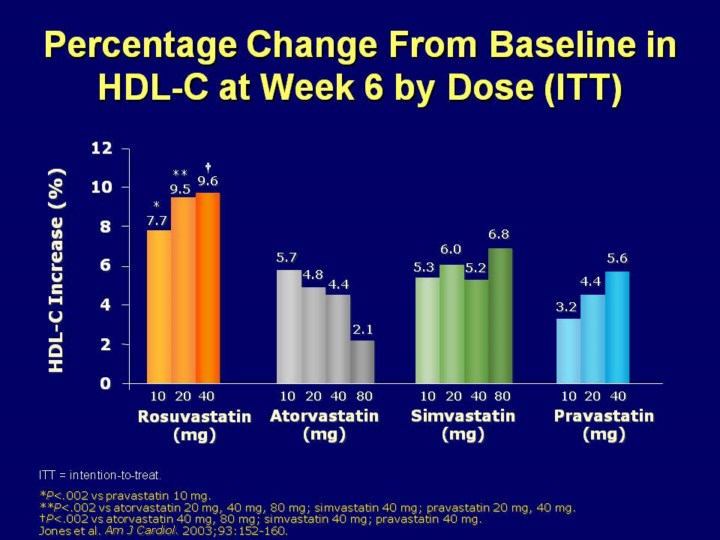 Percentage Change From Baseline in HDL-C at Week 6 by Dose (ITT)

HDL-C Increase (%)

12
10
8
6
4
2
0

*
7.7
**
9.5
†
9.6

5.7
4.8
4.4
2.1

5.3
6.0
5.2
6.8

3.2
4.4
5.6

10 20 40
Rosuvastatin (mg)

10 20 40 80
Atorvastatin (mg)

10 20 40 80
Simvastatin (mg)

10 20 40
Pravastatin (mg)

ITT = intention-to-treat.

*P<.002 vs pravastatin 10 mg.
**P<.002 vs atorvastatin 20 mg, 40 mg, 80 mg; simvastatin 40 mg; pravastatin 20 mg, 40 mg.
†P<.002 vs atorvastatin 40 mg, 80 mg; simvastatin 40 mg; pravastatin 40 mg.
Jones et al. Am J Cardiol. 2003;93:152-160.